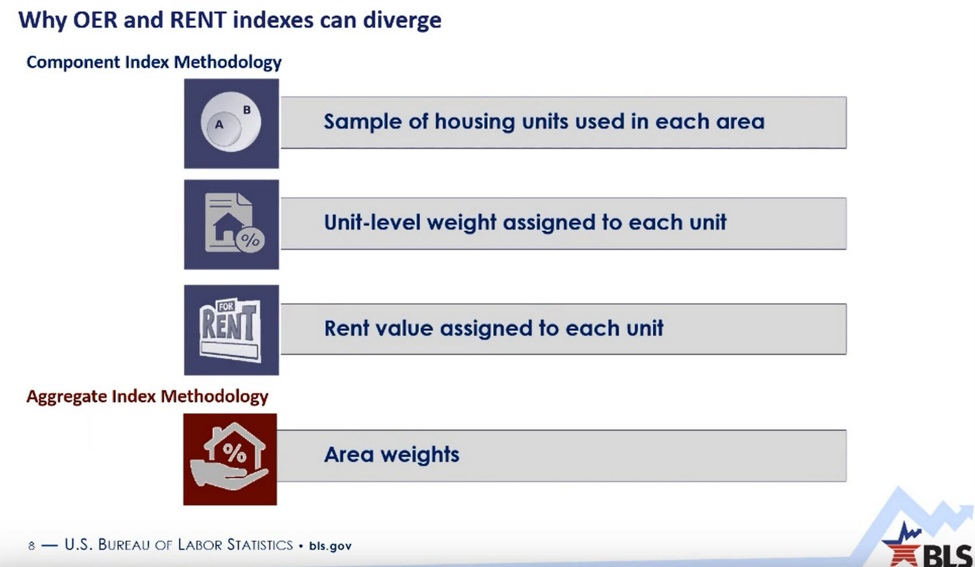 Why OER and RENT indexes can diverge

Component Index Methodology

A B

Sample of housing units used in each area

%

Unit-level weight assigned to each unit

FOR RENT

Rent value assigned to each unit

Aggregate Index Methodology

%

Area weights

8 — U.S. BUREAU OF LABOR STATISTICS • bls.gov

BLS